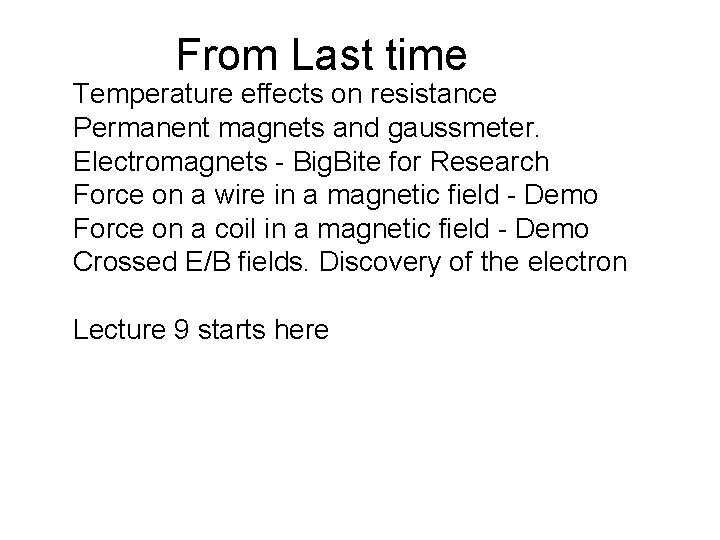 From Last time

Temperature effects on resistance
Permanent magnets and gaussmeter.
Electromagnets - BigBite for Research
Force on a wire in a magnetic field - Demo
Force on a coil in a magnetic field - Demo
Crossed E/B fields. Discovery of the electron

Lecture 9 starts here